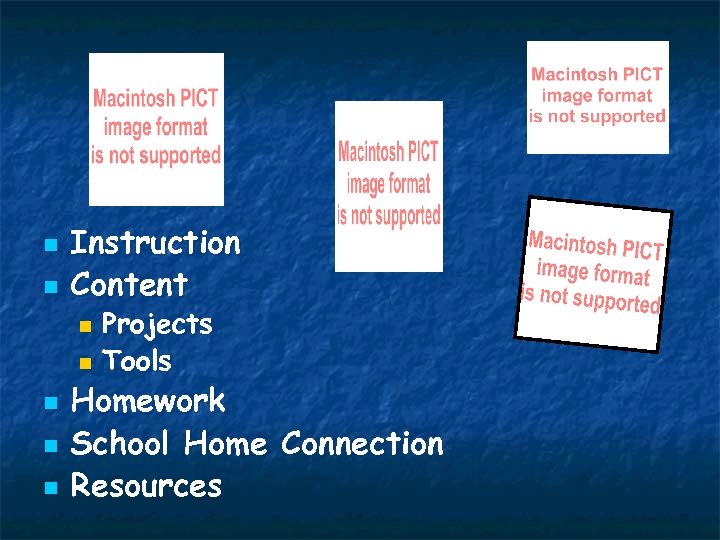 Macintosh PICT image format is not supported

Macintosh PICT image format is not supported

Macintosh PICT image format is not supported

Macintosh PICT image format is not supported

- Instruction
- Content
  - Projects
  - Tools
- Homework
- School Home Connection
- Resources